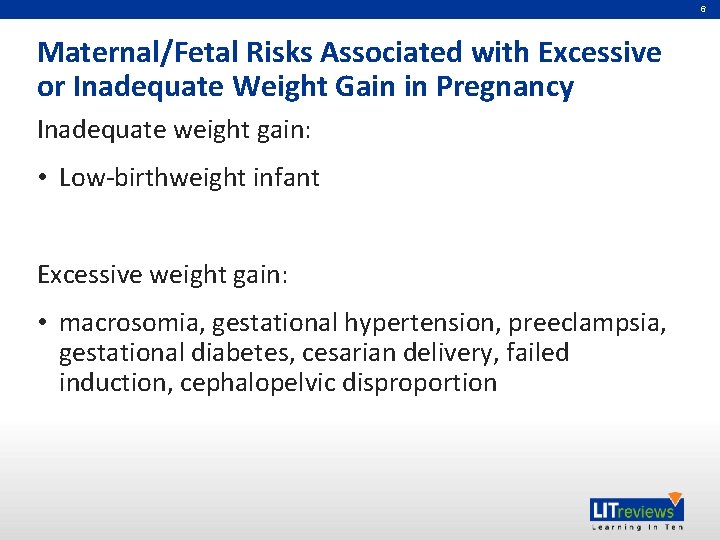 6

Maternal/Fetal Risks Associated with Excessive or Inadequate Weight Gain in Pregnancy

Inadequate weight gain:

• Low-birthweight infant

Excessive weight gain:

• macrosomia, gestational hypertension, preeclampsia, gestational diabetes, cesarian delivery, failed induction, cephalopelvic disproportion

LITreviews
Learning In Ten